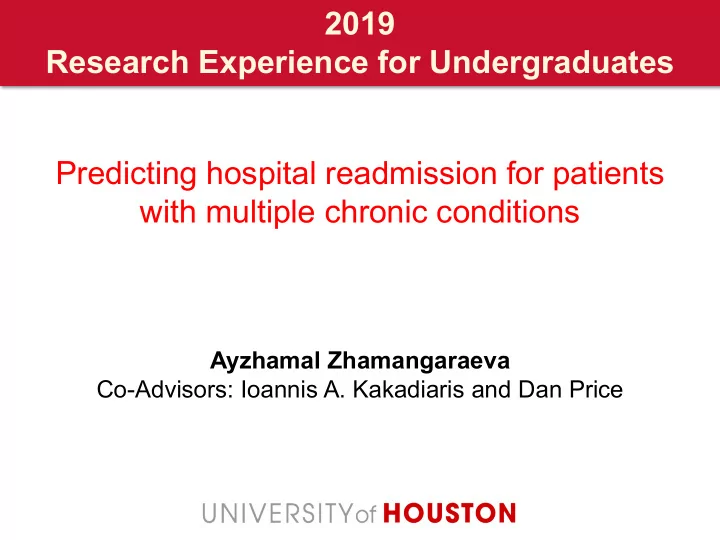 2019
Research Experience for Undergraduates

Predicting hospital readmission for patients with multiple chronic conditions

Ayzhamal Zhamangaraeva
Co-Advisors: Ioannis A. Kakadiaris and Dan Price

UNIVERSITY of HOUSTON